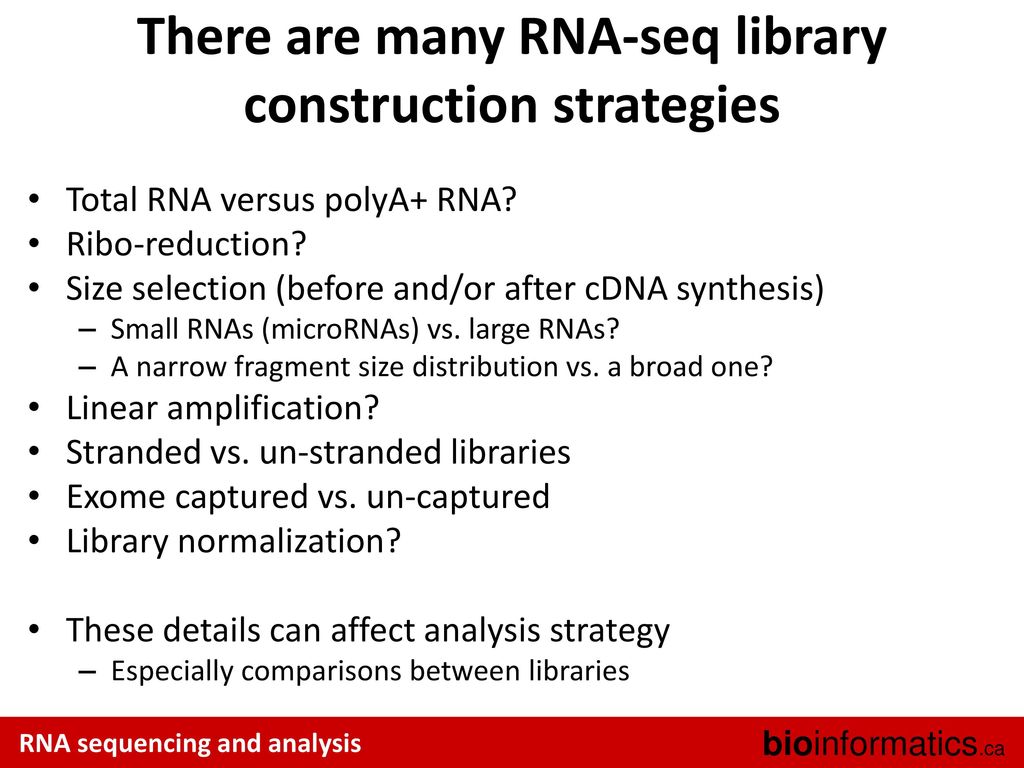 There are many RNA-seq library construction strategies

• Total RNA versus polyA+ RNA?
• Ribo-reduction?
• Size selection (before and/or after cDNA synthesis)
  – Small RNAs (microRNAs) vs. large RNAs?
  – A narrow fragment size distribution vs. a broad one?
• Linear amplification?
• Stranded vs. un-stranded libraries
• Exome captured vs. un-captured
• Library normalization?

• These details can affect analysis strategy
  – Especially comparisons between libraries

RNA sequencing and analysis

bioinformatics.ca